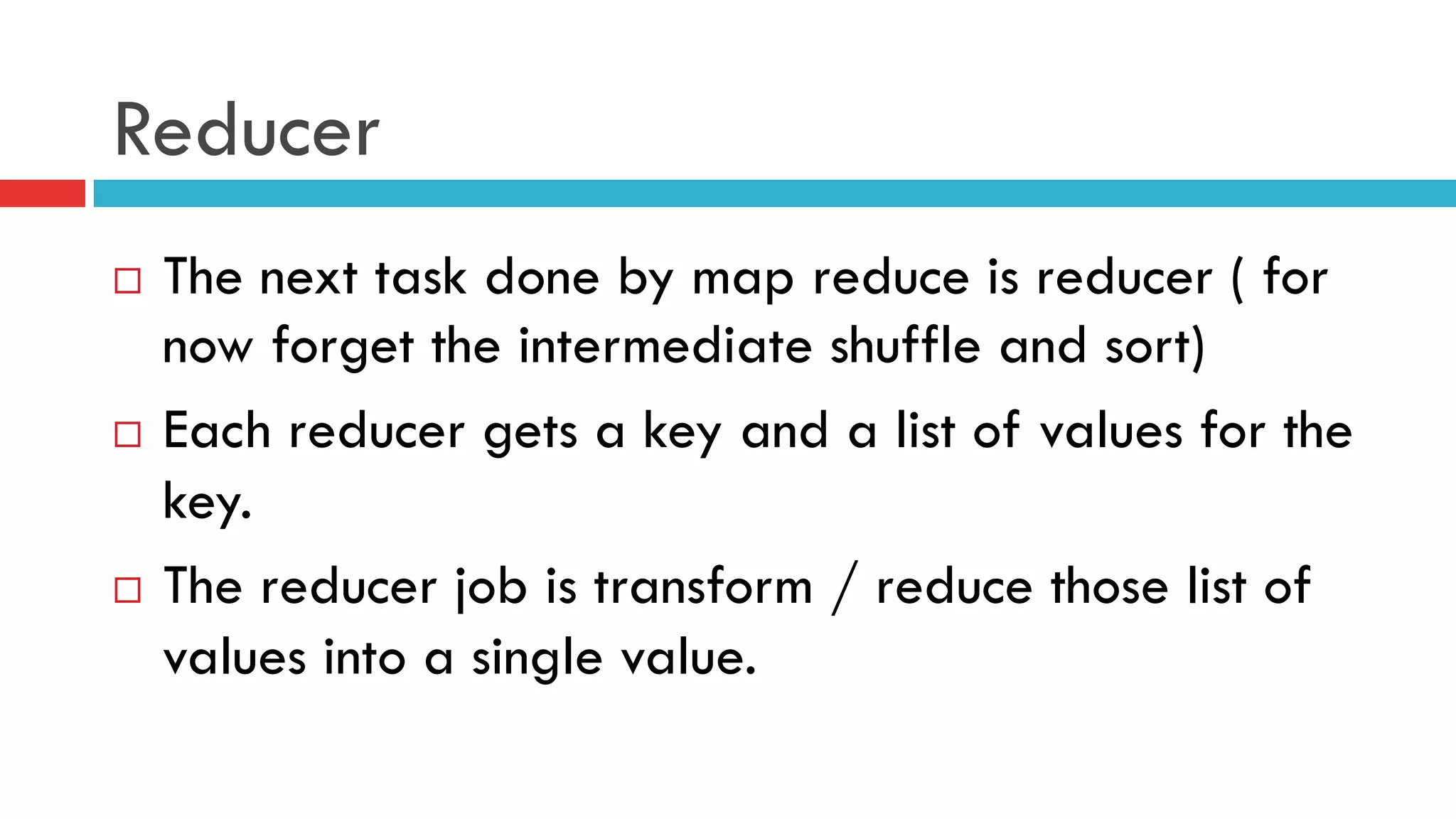 Reducer

□ The next task done by map reduce is reducer ( for now forget the intermediate shuffle and sort)

□ Each reducer gets a key and a list of values for the key.

□ The reducer job is transform / reduce those list of values into a single value.